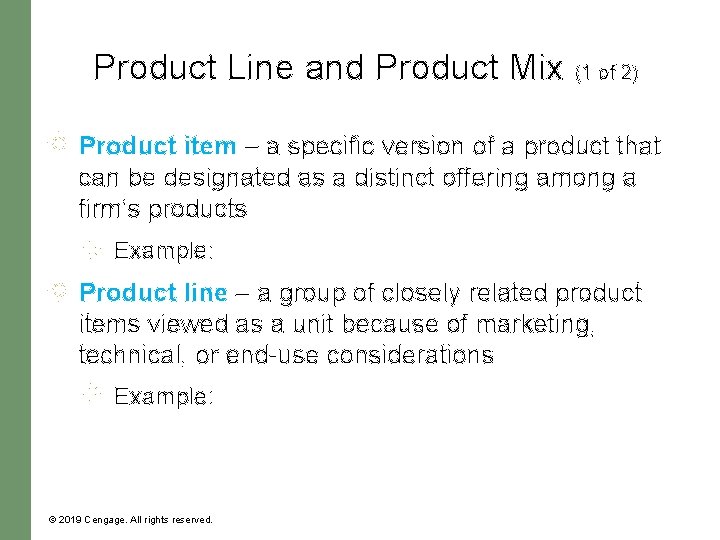 Product Line and Product Mix (1 of 2)

Product item – a specific version of a product that can be designated as a distinct offering among a firm's products

Example:

Product line – a group of closely related product items viewed as a unit because of marketing, technical, or end-use considerations

Example:

© 2019 Cengage. All rights reserved.